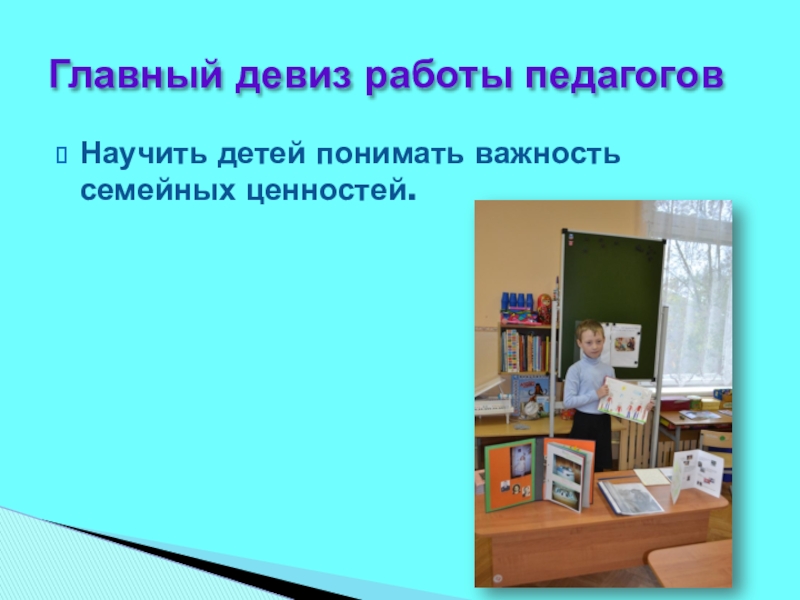 Главный девиз работы педагогов

Научить детей понимать важность семейных ценностей.